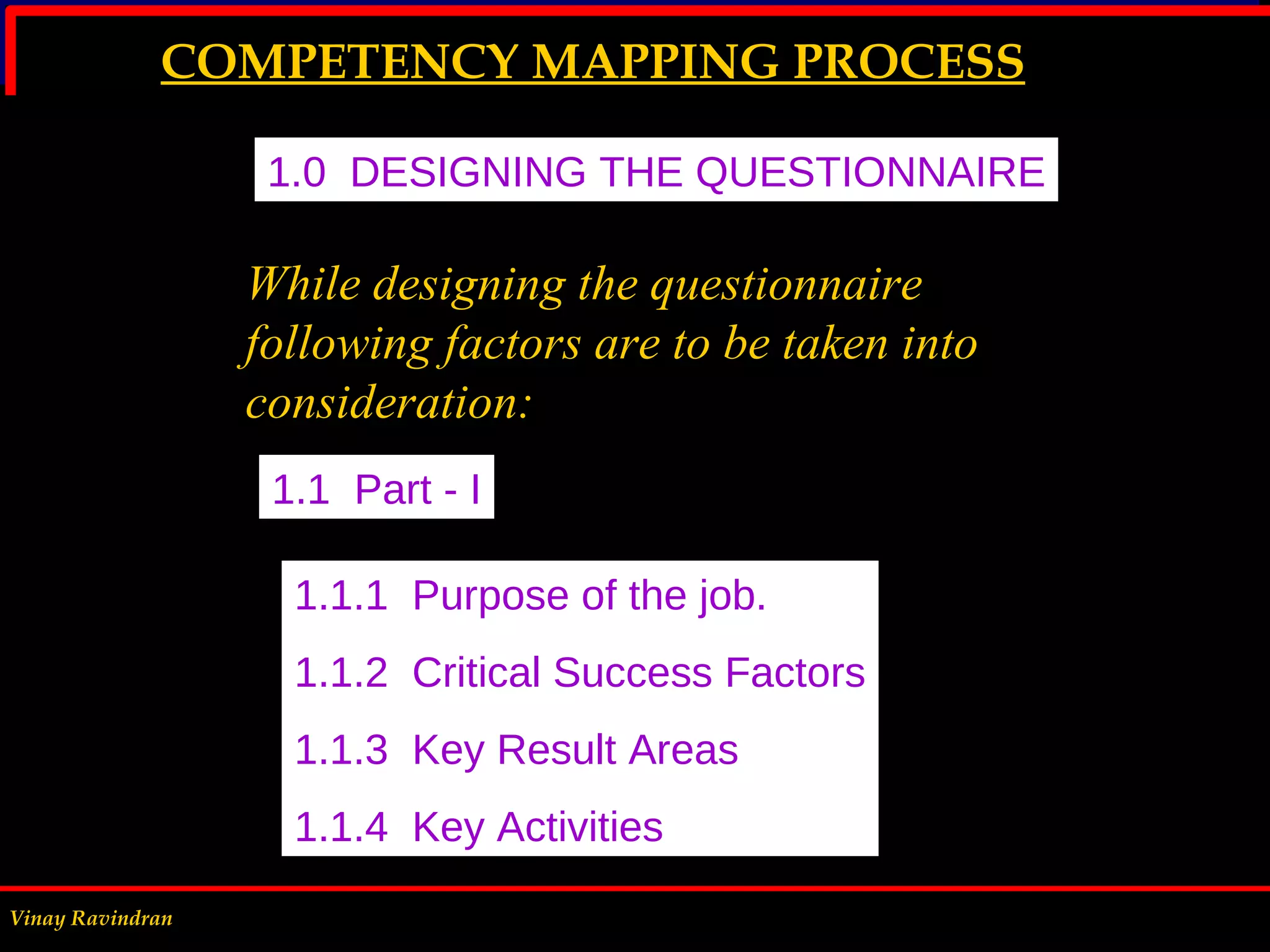 COMPETENCY MAPPING PROCESS

1.0 DESIGNING THE QUESTIONNAIRE

While designing the questionnaire following factors are to be taken into consideration:

1.1 Part - I

1.1.1 Purpose of the job.

1.1.2 Critical Success Factors

1.1.3 Key Result Areas

1.1.4 Key Activities

Vinay Ravindran